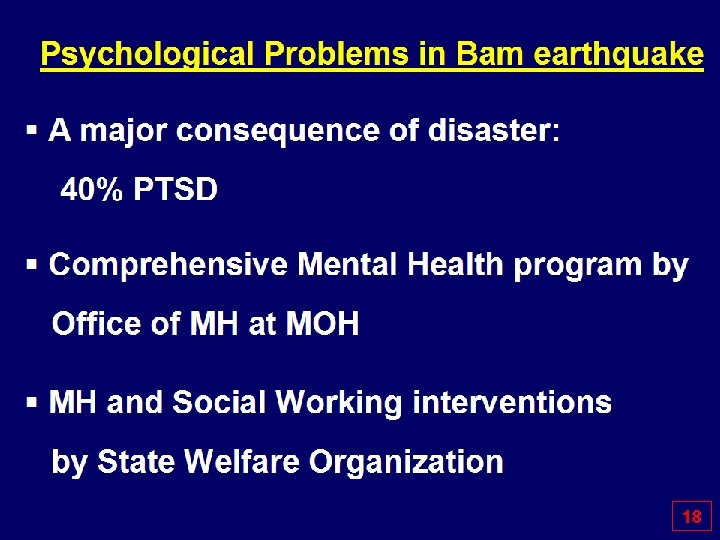 Psychological Problems in Bam earthquake

▪ A major consequence of disaster:
40% PTSD

▪ Comprehensive Mental Health program by Office of MH at MOH

▪ MH and Social Working interventions by State Welfare Organization

18